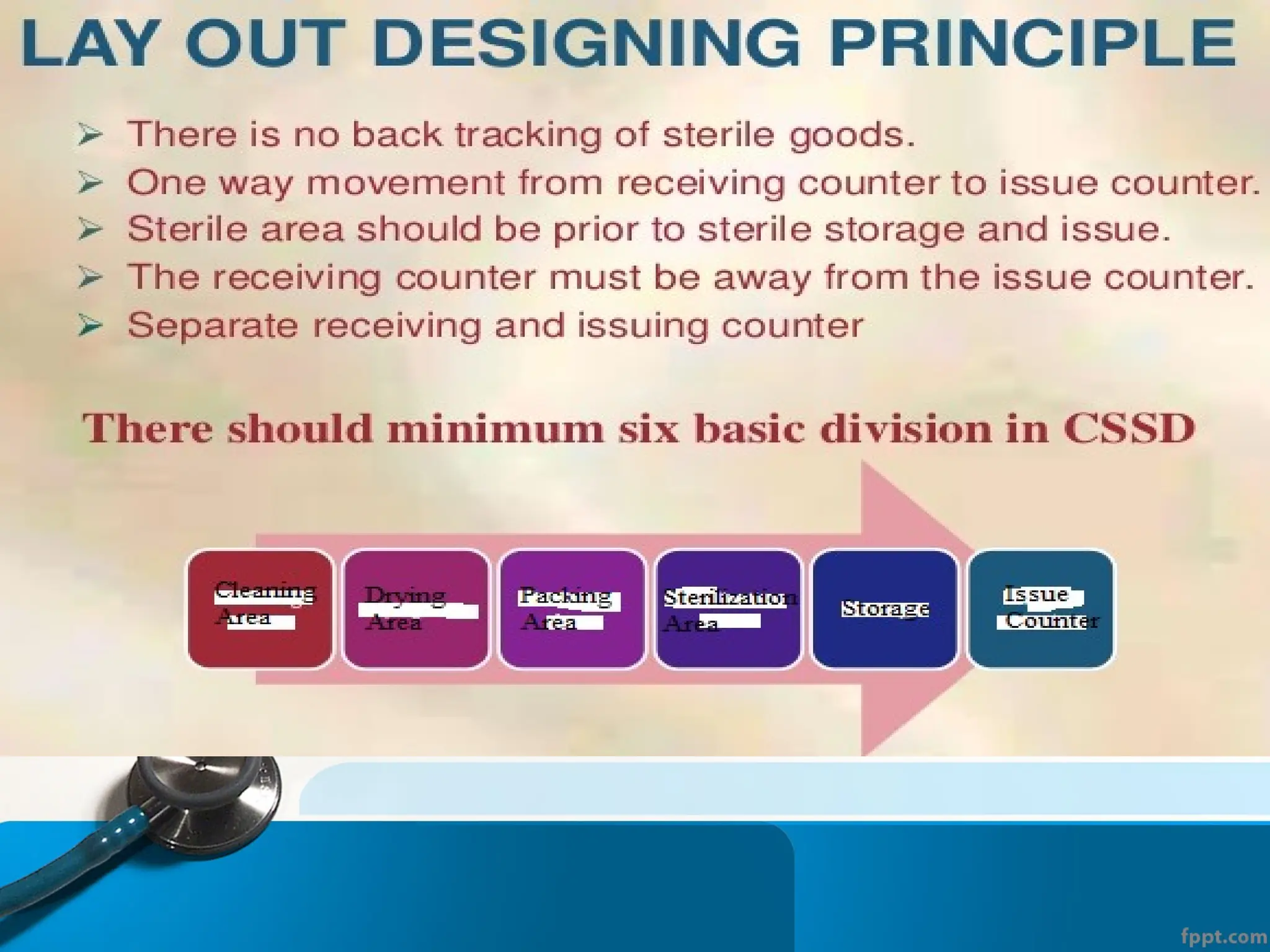 LAY OUT DESIGNING PRINCIPLE

➢ There is no back tracking of sterile goods.
➢ One way movement from receiving counter to issue counter.
➢ Sterile area should be prior to sterile storage and issue.
➢ The receiving counter must be away from the issue counter.
➢ Separate receiving and issuing counter

There should minimum six basic division in CSSD

Cleaning Area

Drying Area

Packing Area

Sterilization Area

Storage

Issue Counter

fppt.com